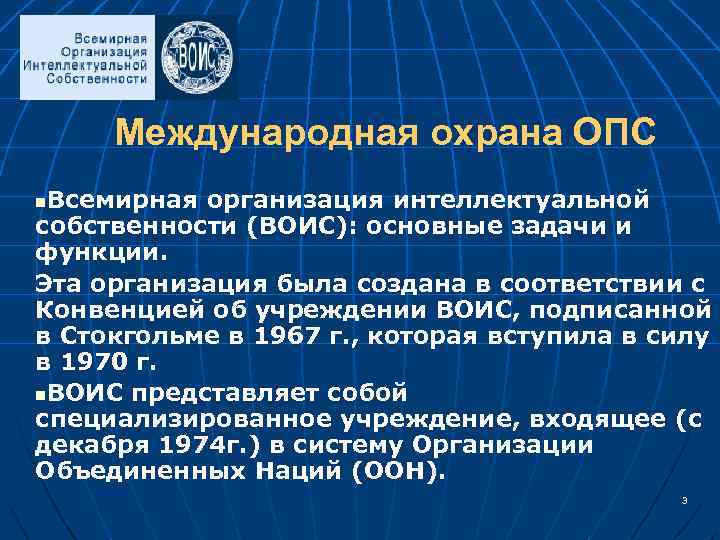 Всемирная Организация Интеллектуальной Собственности

ВОИС

Международная охрана ОПС

▪Всемирная организация интеллектуальной собственности (ВОИС): основные задачи и функции.

Эта организация была создана в соответствии с Конвенцией об учреждении ВОИС, подписанной в Стокгольме в 1967 г., которая вступила в силу в 1970 г.

▪ВОИС представляет собой специализированное учреждение, входящее (с декабря 1974г.) в систему Организации Объединенных Наций (ООН).

3